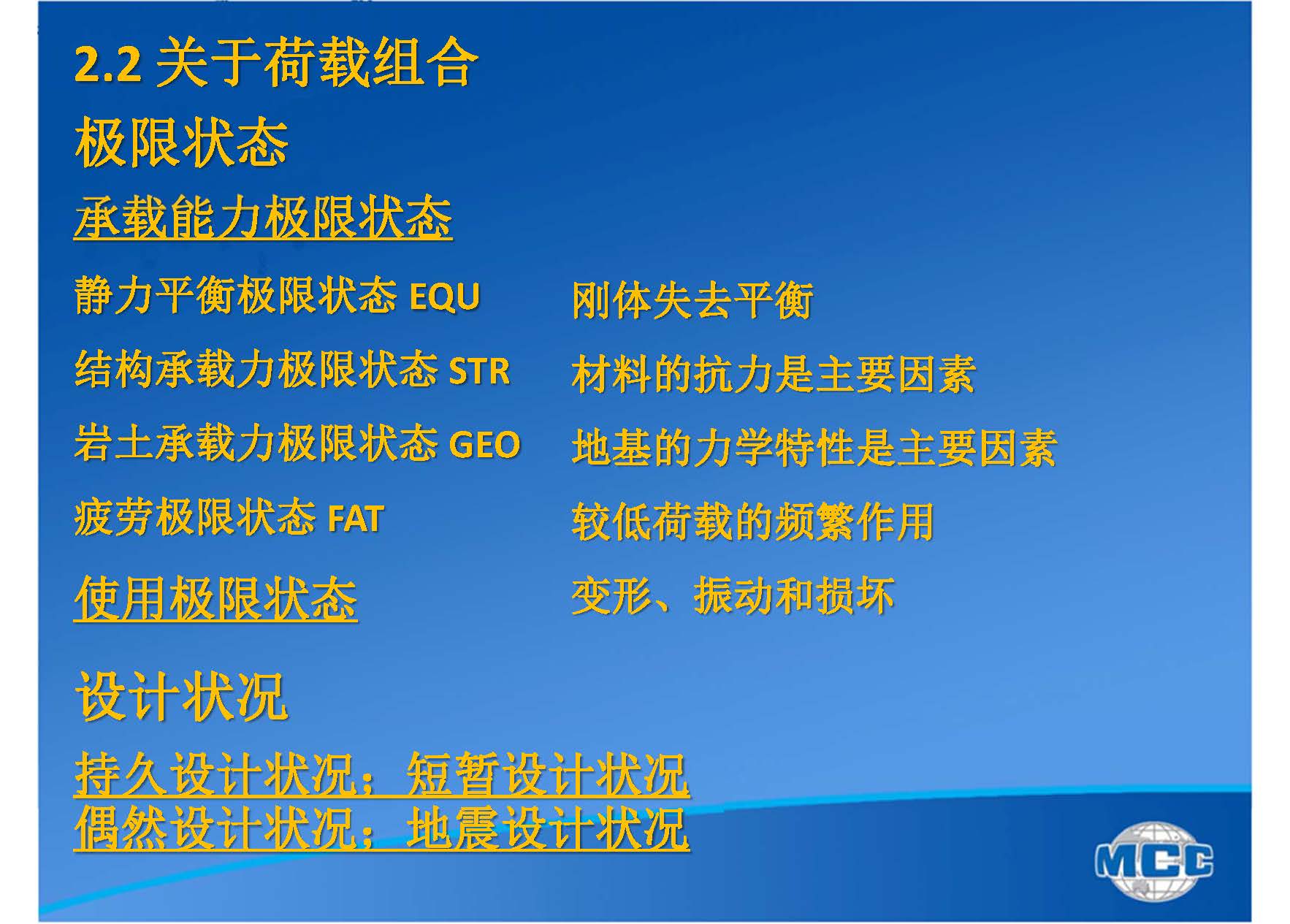 2.2 关于荷载组合

极限状态

承载能力极限状态

静力平衡极限状态 EQU　　刚体失去平衡

结构承载力极限状态 STR　　材料的抗力是主要因素

岩土承载力极限状态 GEO　　地基的力学特性是主要因素

疲劳极限状态 FAT　　较低荷载的频繁作用

使用极限状态　　变形、振动和损坏

设计状况

持久设计状况；短暂设计状况
偶然设计状况；地震设计状况

MCC